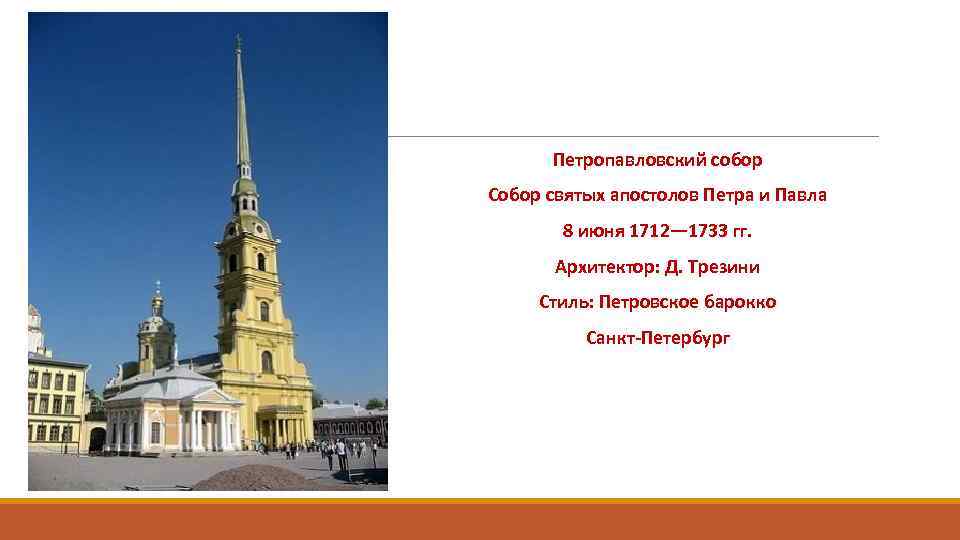 Петропавловский собор

Собор святых апостолов Петра и Павла

8 июня 1712—1733 гг.

Архитектор: Д. Трезини

Стиль: Петровское барокко

Санкт-Петербург